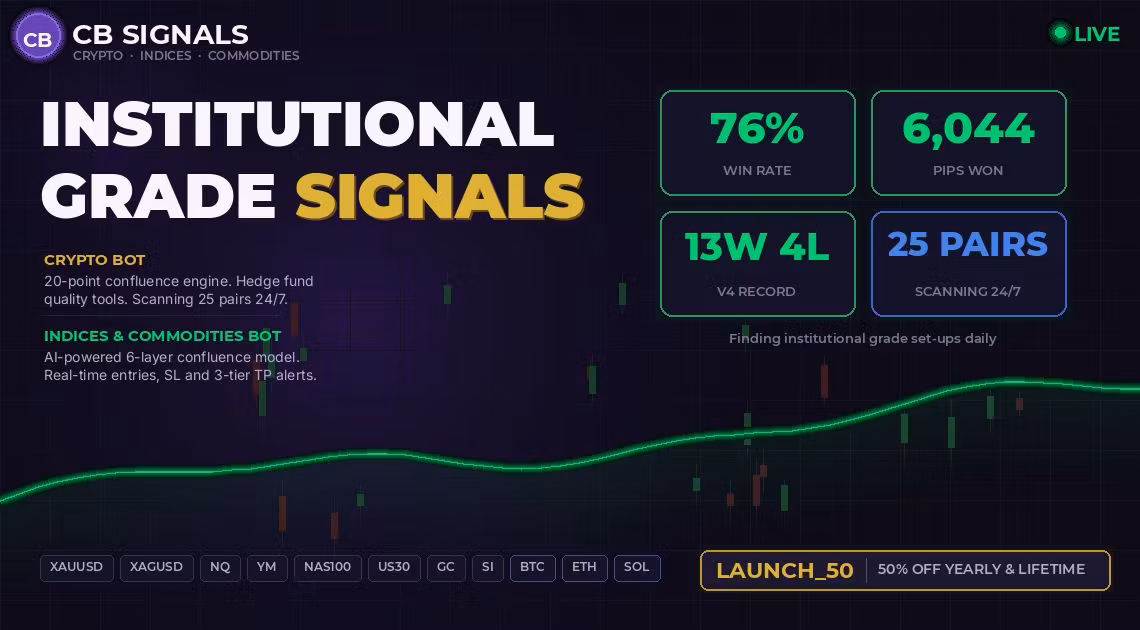 CB

CB SIGNALS
CRYPTO · INDICES · COMMODITIES

LIVE

INSTITUTIONAL GRADE SIGNALS

CRYPTO BOT
20-point confluence engine. Hedge fund quality tools. Scanning 25 pairs 24/7.

INDICES & COMMODITIES BOT
AI-powered 6-layer confluence model. Real-time entries, SL and 3-tier TP alerts.

76%
WIN RATE

6,044
PIPS WON

13W 4L
V4 RECORD

25 PAIRS
SCANNING 24/7

Finding institutional grade set-ups daily

XAUUSD XAGUSD NQ YM NAS100 US30 GC SI BTC ETH SOL

LAUNCH_50 50% OFF YEARLY & LIFETIME